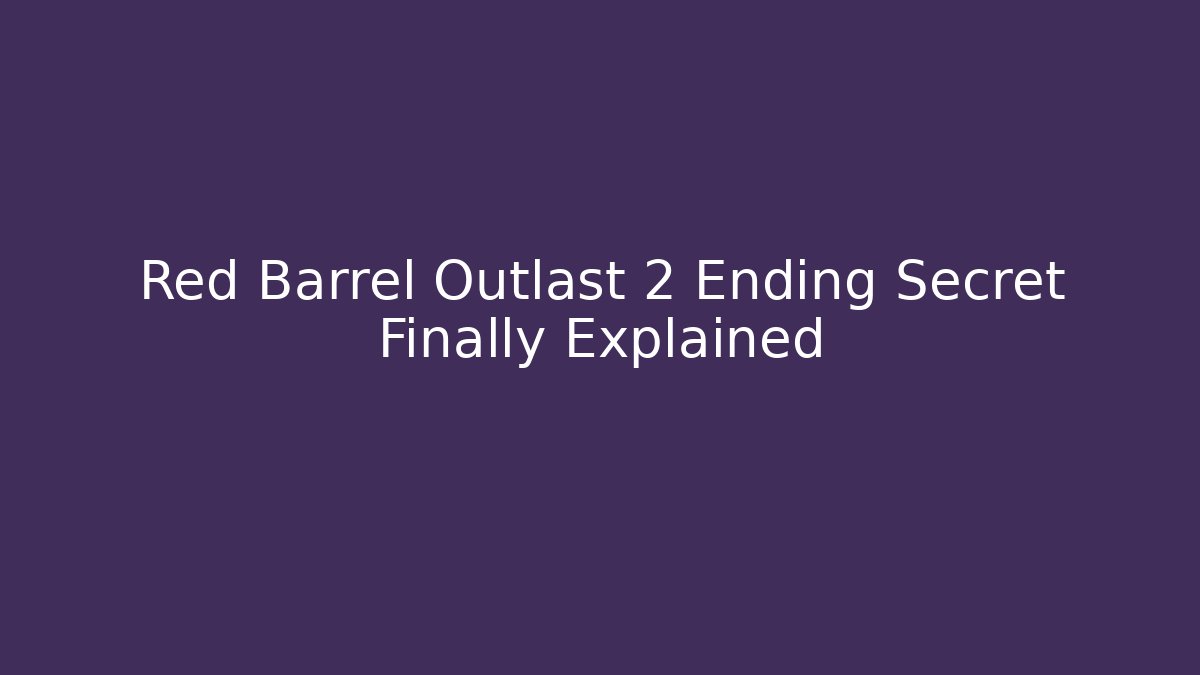 Red Barrel Outlast 2 Ending Secret Finally Explained